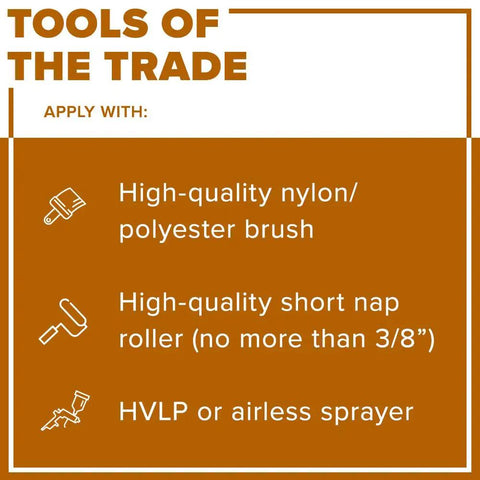 TOOLS OF THE TRADE

APPLY WITH:

High-quality nylon/ polyester brush

High-quality short nap roller (no more than 3/8”)

HVLP or airless sprayer